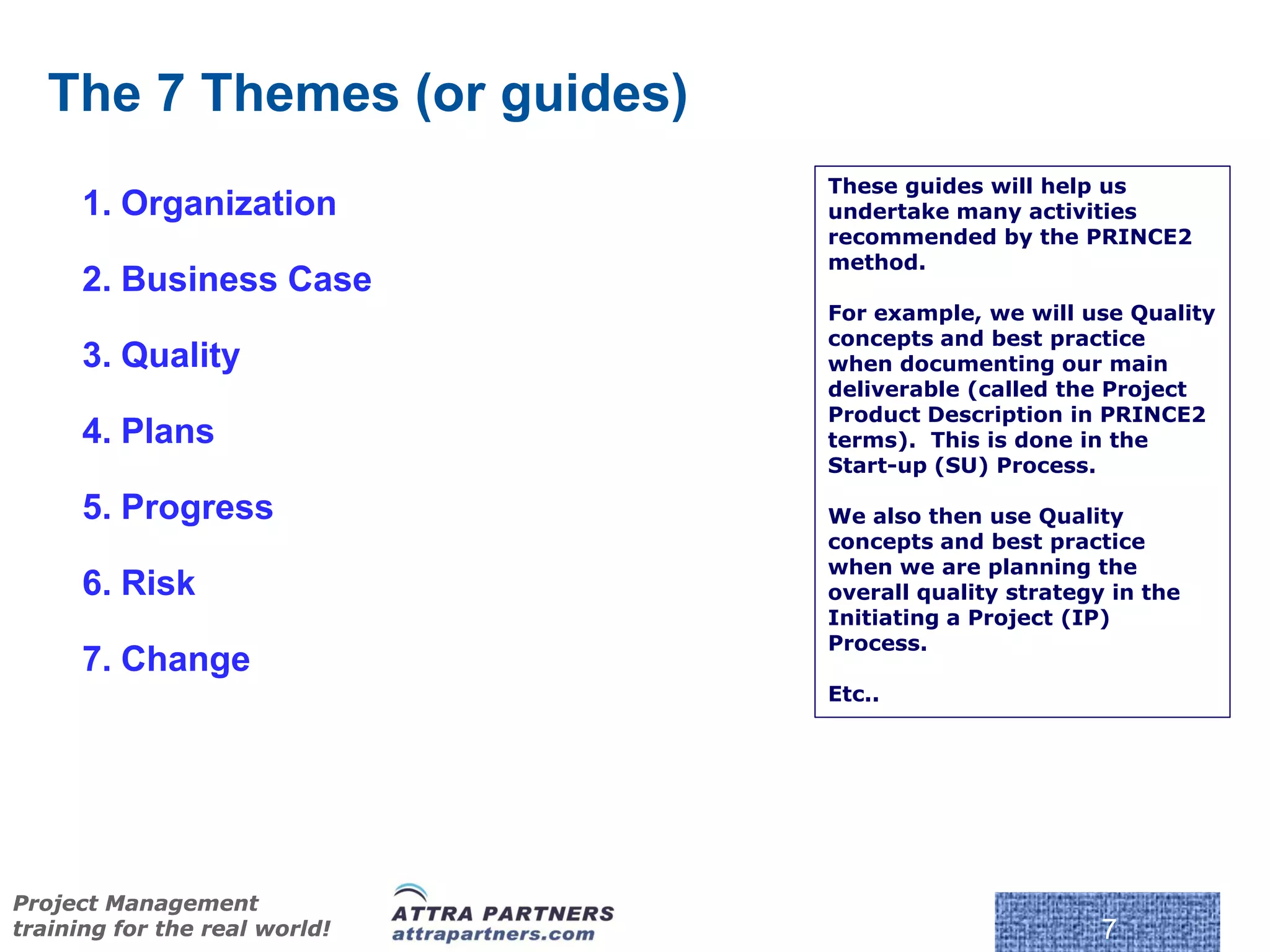 The 7 Themes (or guides)

1. Organization

2. Business Case

3. Quality

4. Plans

5. Progress

6. Risk

7. Change

These guides will help us undertake many activities recommended by the PRINCE2 method.

For example, we will use Quality concepts and best practice when documenting our main deliverable (called the Project Product Description in PRINCE2 terms). This is done in the Start-up (SU) Process.

We also then use Quality concepts and best practice when we are planning the overall quality strategy in the Initiating a Project (IP) Process.

Etc..

Project Management training for the real world!

ATTRA PARTNERS
attrapartners.com

7